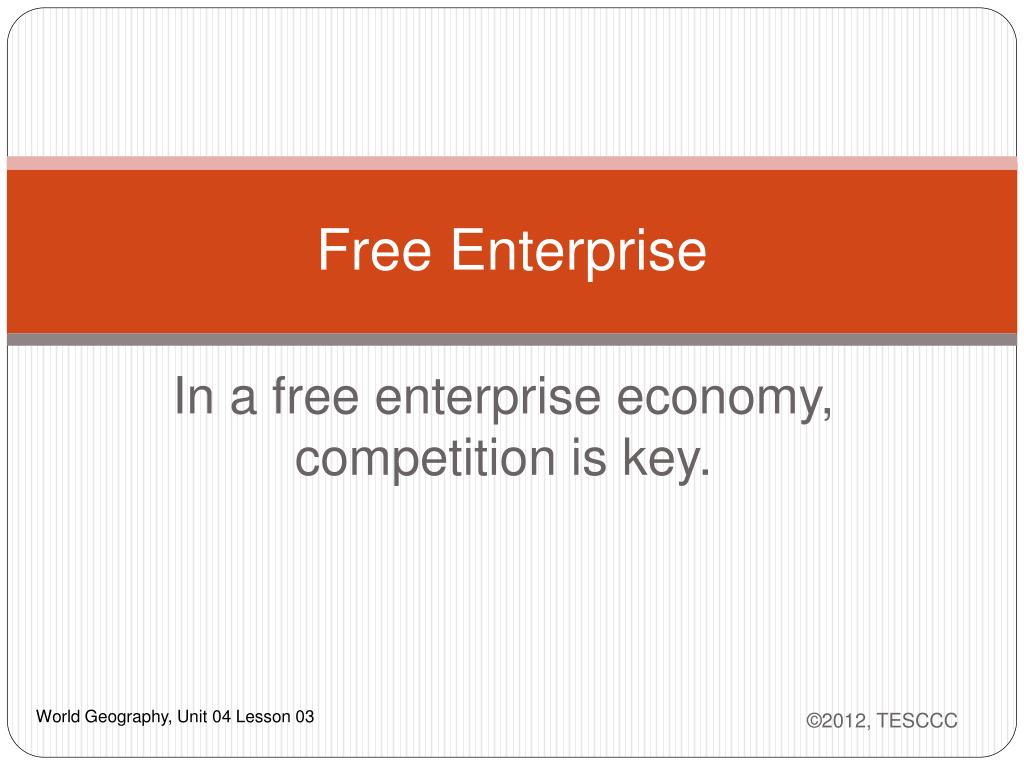 Free Enterprise

In a free enterprise economy, competition is key.

World Geography, Unit 04 Lesson 03

©2012, TESCCC